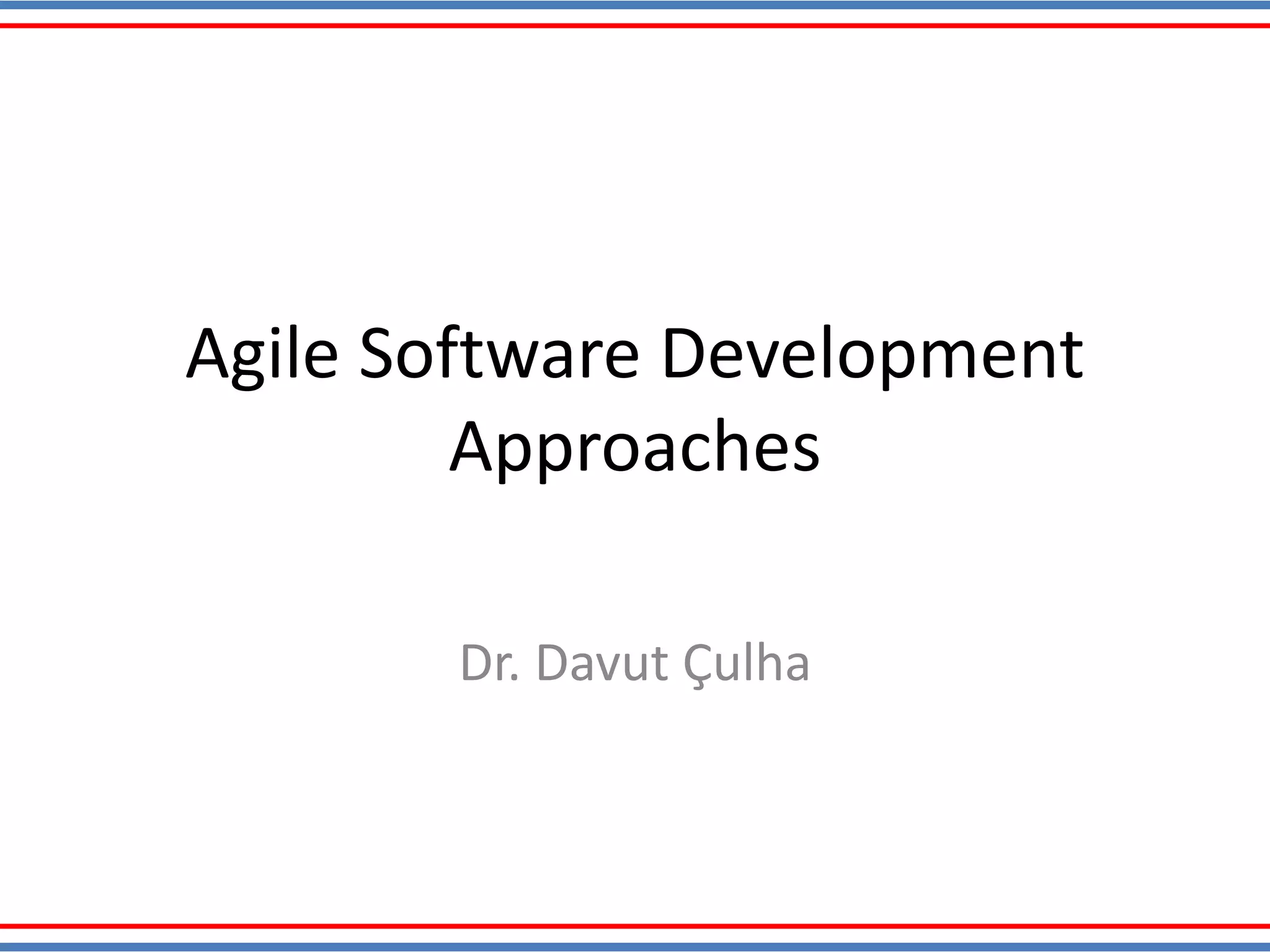 Agile Software Development Approaches

Dr. Davut Çulha